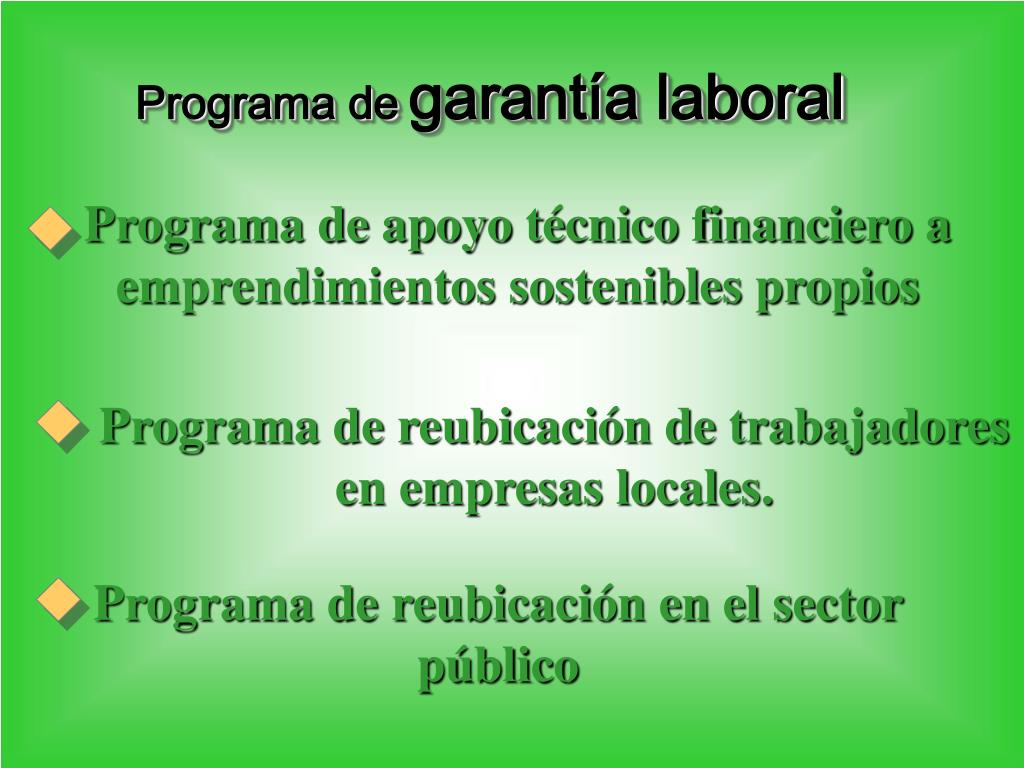 Programa de garantía laboral

Programa de apoyo técnico financiero a emprendimientos sostenibles propios

Programa de reubicación de trabajadores en empresas locales.

Programa de reubicación en el sector público